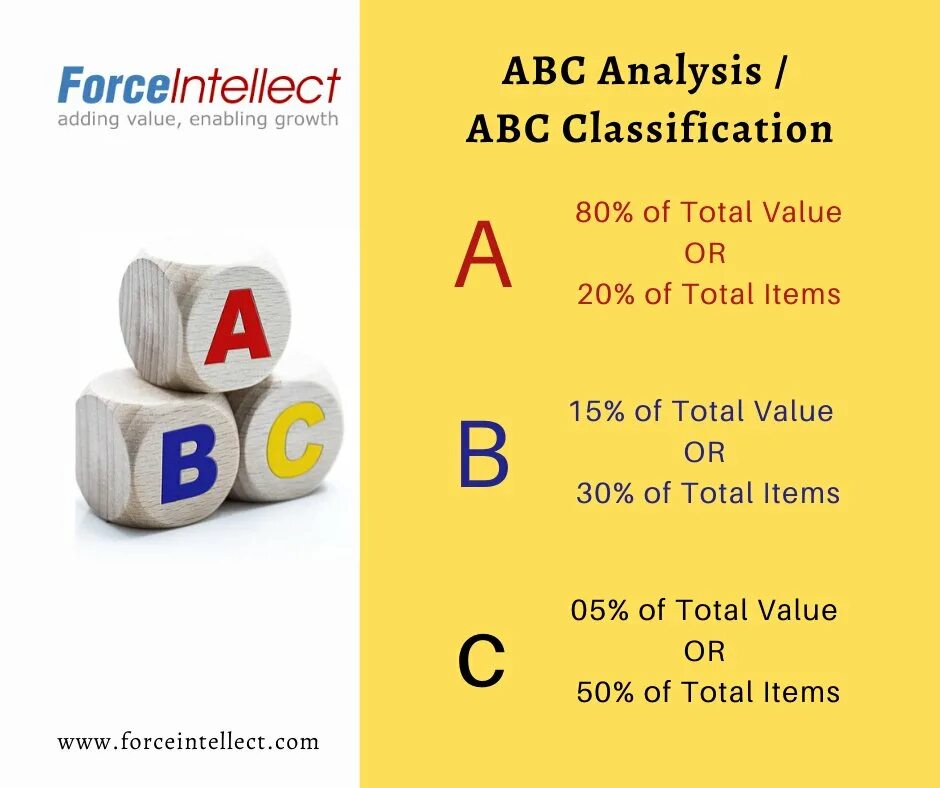 ForceIntellect
adding value, enabling growth

A
B
C

www.forceintellect.com

ABC Analysis /
ABC Classification

A
80% of Total Value
OR
20% of Total Items

B
15% of Total Value
OR
30% of Total Items

C
05% of Total Value
OR
50% of Total Items